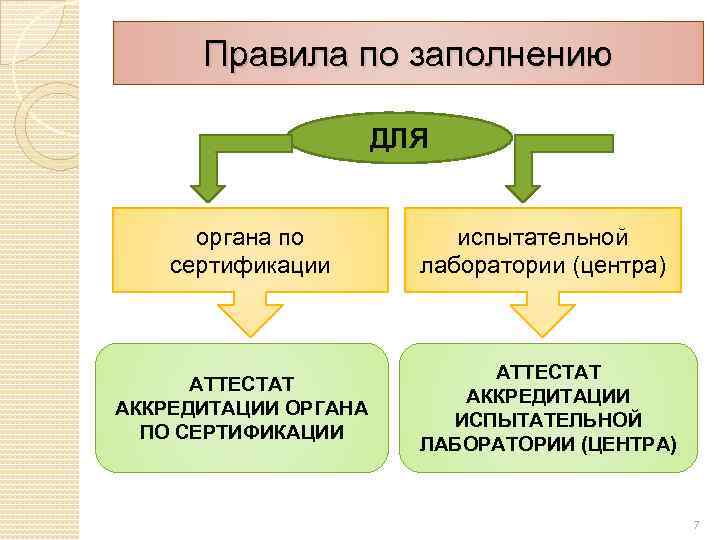 Правила по заполнению

ДЛЯ

органа по сертификации

испытательной лаборатории (центра)

АТТЕСТАТ АККРЕДИТАЦИИ ОРГАНА ПО СЕРТИФИКАЦИИ

АТТЕСТАТ АККРЕДИТАЦИИ ИСПЫТАТЕЛЬНОЙ ЛАБОРАТОРИИ (ЦЕНТРА)

7